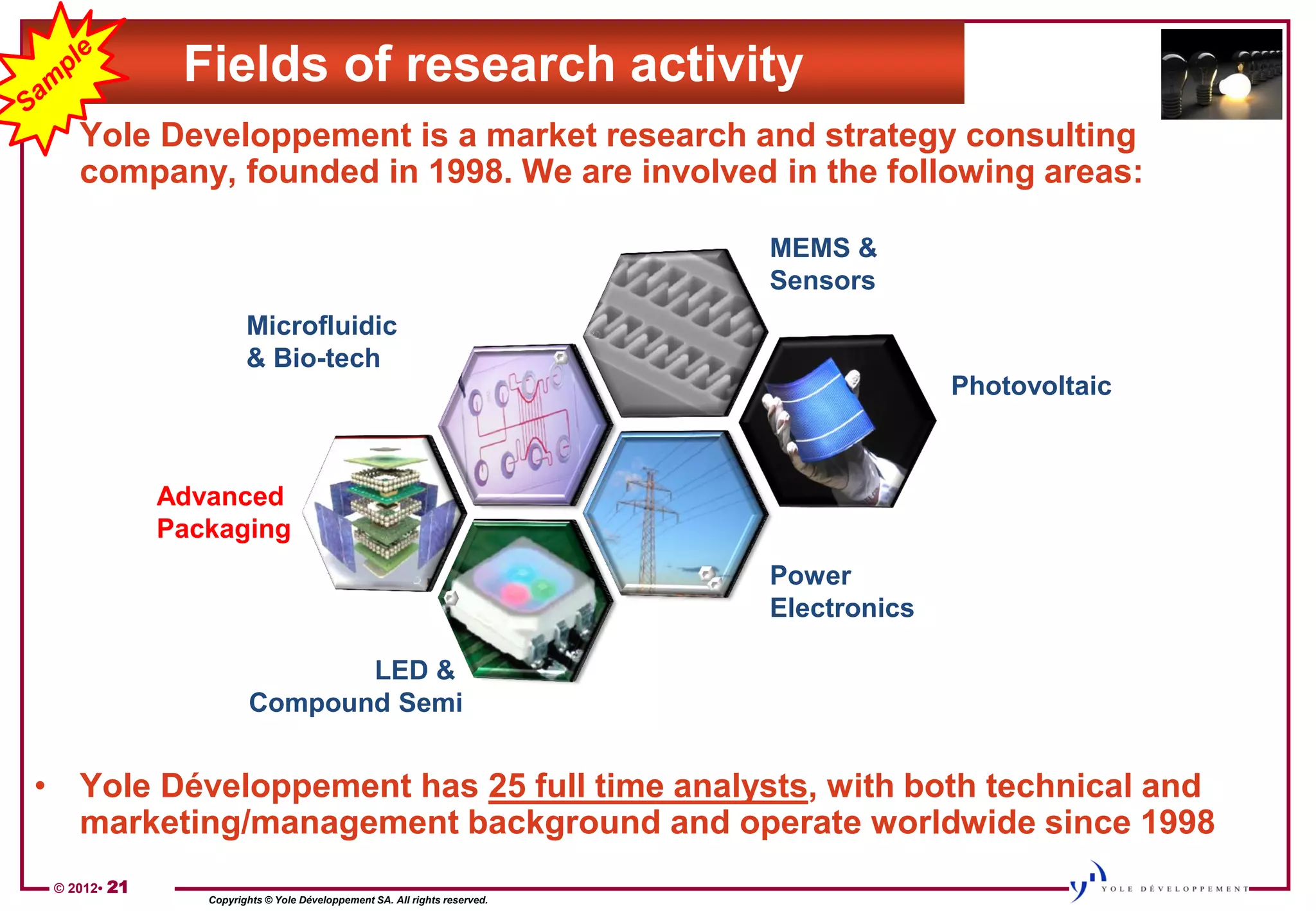 Sample

Fields of research activity

Yole Developpement is a market research and strategy consulting company, founded in 1998. We are involved in the following areas:

MEMS & Sensors

Microfluidic & Bio-tech

Photovoltaic

Advanced Packaging

Power Electronics

LED & Compound Semi

• Yole Développement has 25 full time analysts, with both technical and marketing/management background and operate worldwide since 1998

© 2012• 21

Copyrights © Yole Développement SA. All rights reserved.

YOLE DÉVELOPPEMENT